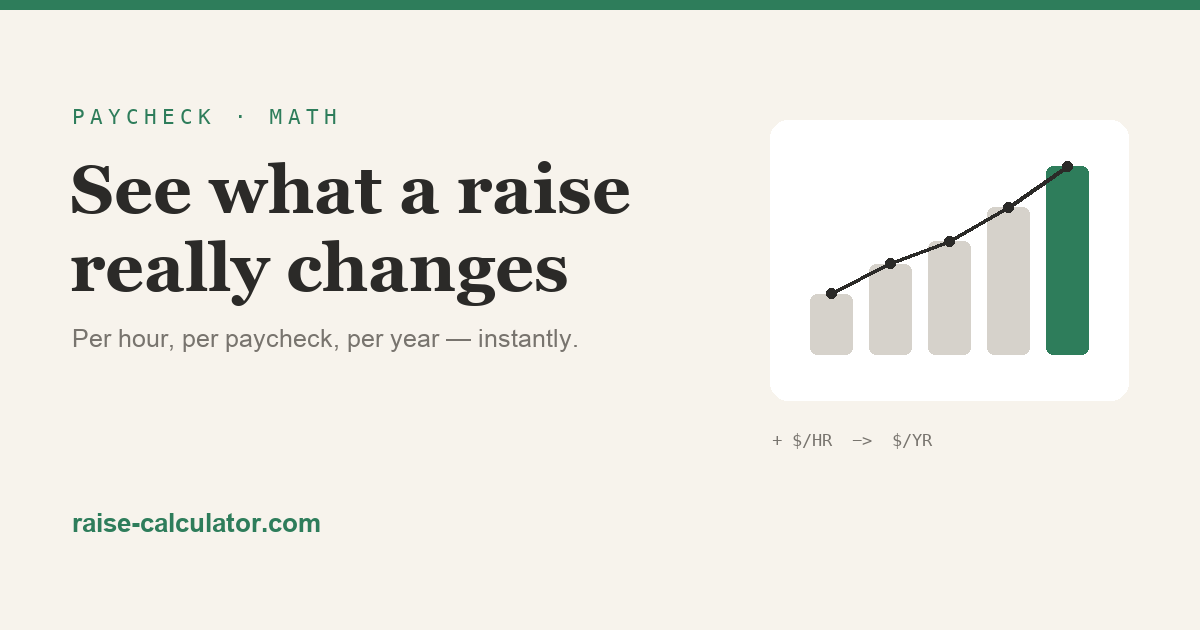 PAYCHECK · MATH

See what a raise really changes

Per hour, per paycheck, per year — instantly.

+ $/HR -> $/YR

raise-calculator.com